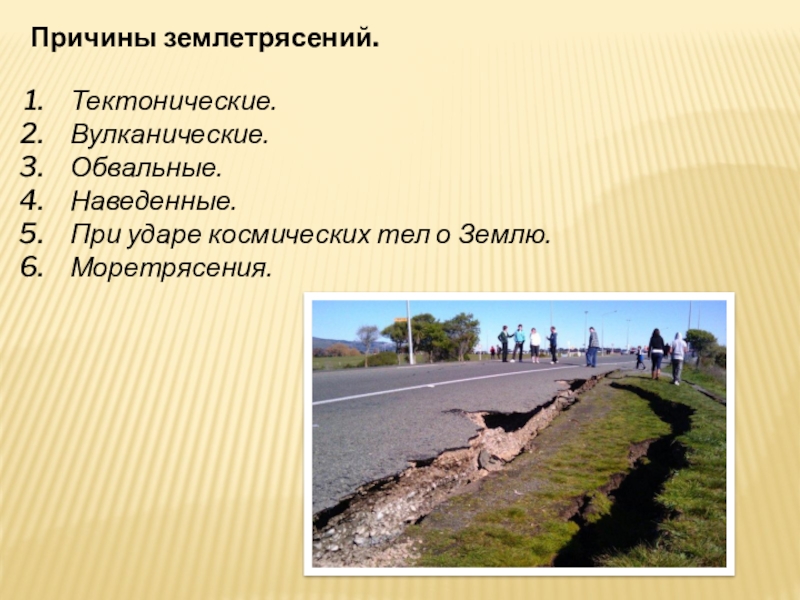 Причины землетрясений.

1. Тектонические.
2. Вулканические.
3. Обвальные.
4. Наведенные.
5. При ударе космических тел о Землю.
6. Моретрясения.